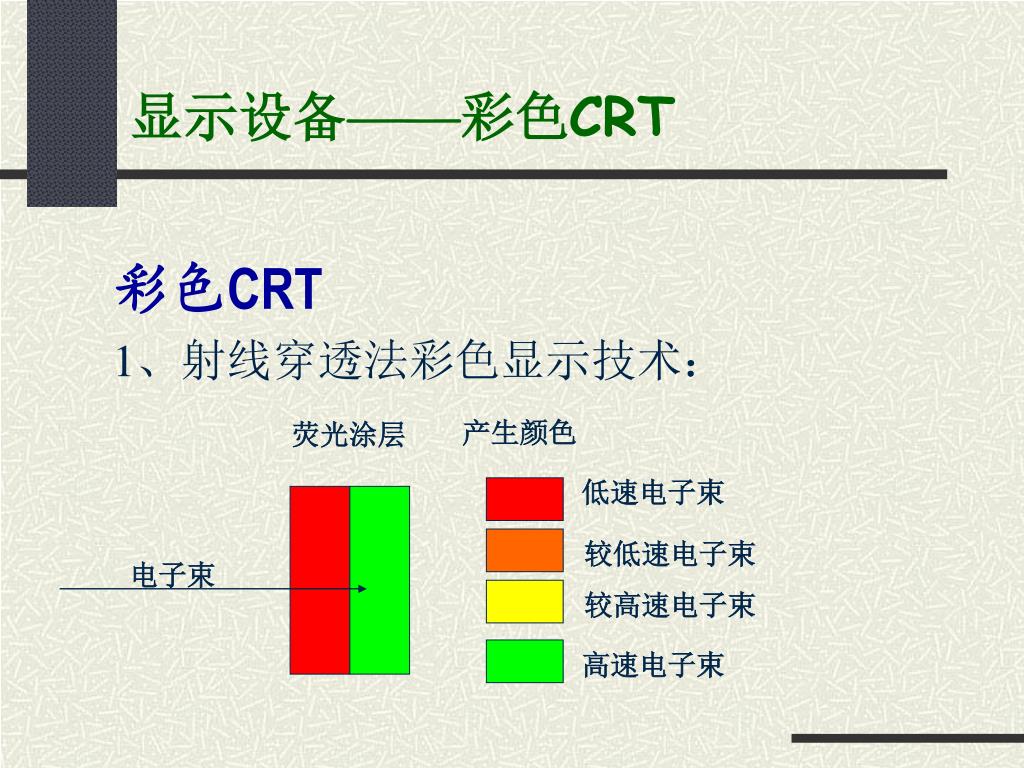 显示设备——彩色CRT

彩色CRT

1、射线穿透法彩色显示技术：

荧光涂层

产生颜色

电子束

低速电子束

较低速电子束

较高速电子束

高速电子束